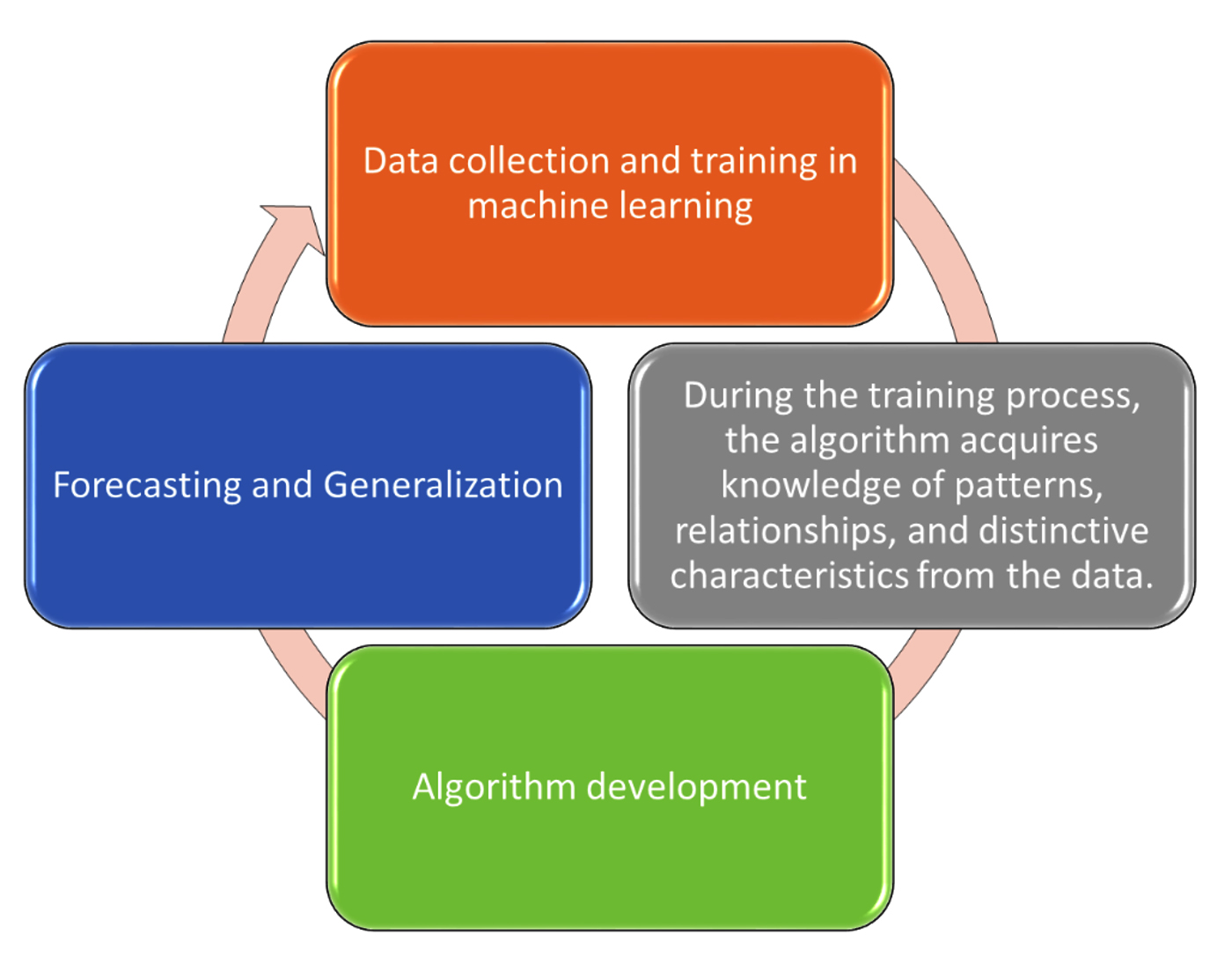 Data collection and training in machine learning

During the training process, the algorithm acquires knowledge of patterns, relationships, and distinctive characteristics from the data.

Algorithm development

Forecasting and Generalization